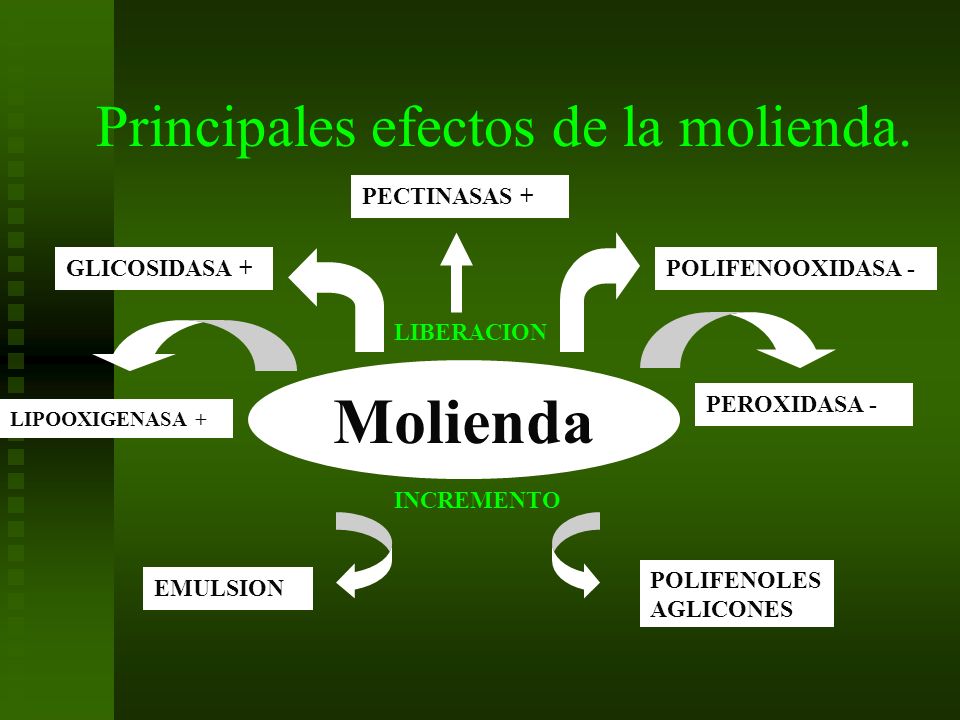 Principales efectos de la molienda.

PECTINASAS +

GLICOSIDASA +

POLIFENOOXIDASA -

LIBERACION

LIPOOXIGENASA +

Molienda

PEROXIDASA -

INCREMENTO

EMULSION

POLIFENOLES AGLICONES